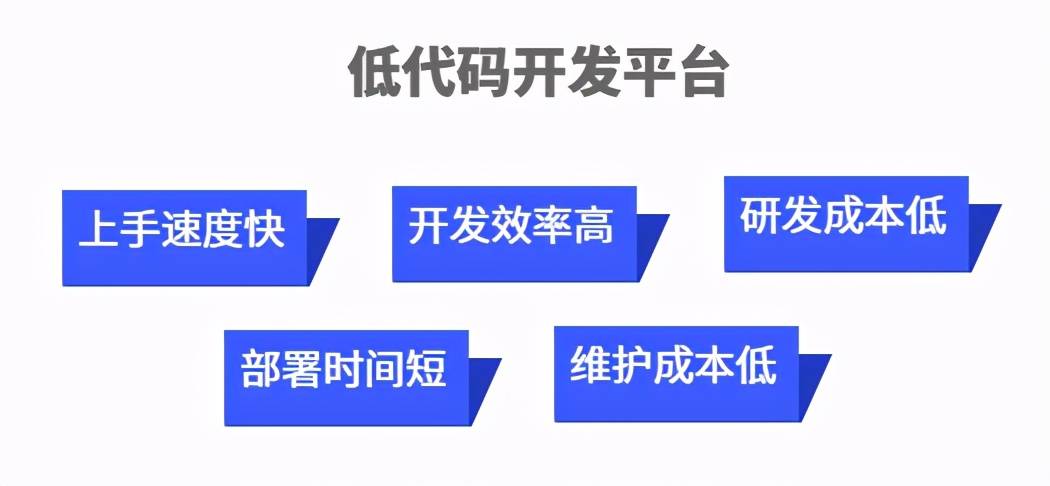 低代码开发平台

上手速度快

开发效率高

研发成本低

部署时间短

维护成本低